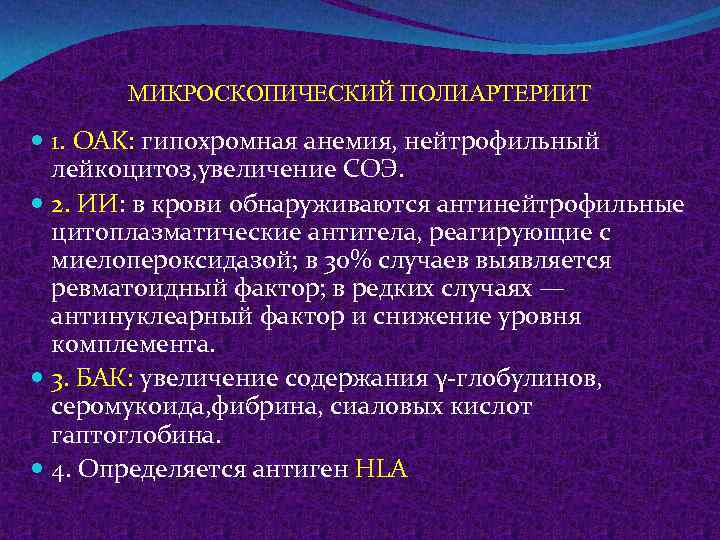 МИКРОСКОПИЧЕСКИЙ ПОЛИАРТЕРИИТ

1. ОАК: гипохромная анемия, нейтрофильный лейкоцитоз,увеличение СОЭ.

2. ИИ: в крови обнаруживаются антинейтрофильные цитоплазматические антитела, реагирующие с миелопероксидазой; в 30% случаев выявляется ревматоидный фактор; в редких случаях — антинуклеарный фактор и снижение уровня комплемента.

3. БАК: увеличение содержания γ-глобулинов, серомукоида,фибрина, сиаловых кислот гаптоглобина.

4. Определяется антиген HLA